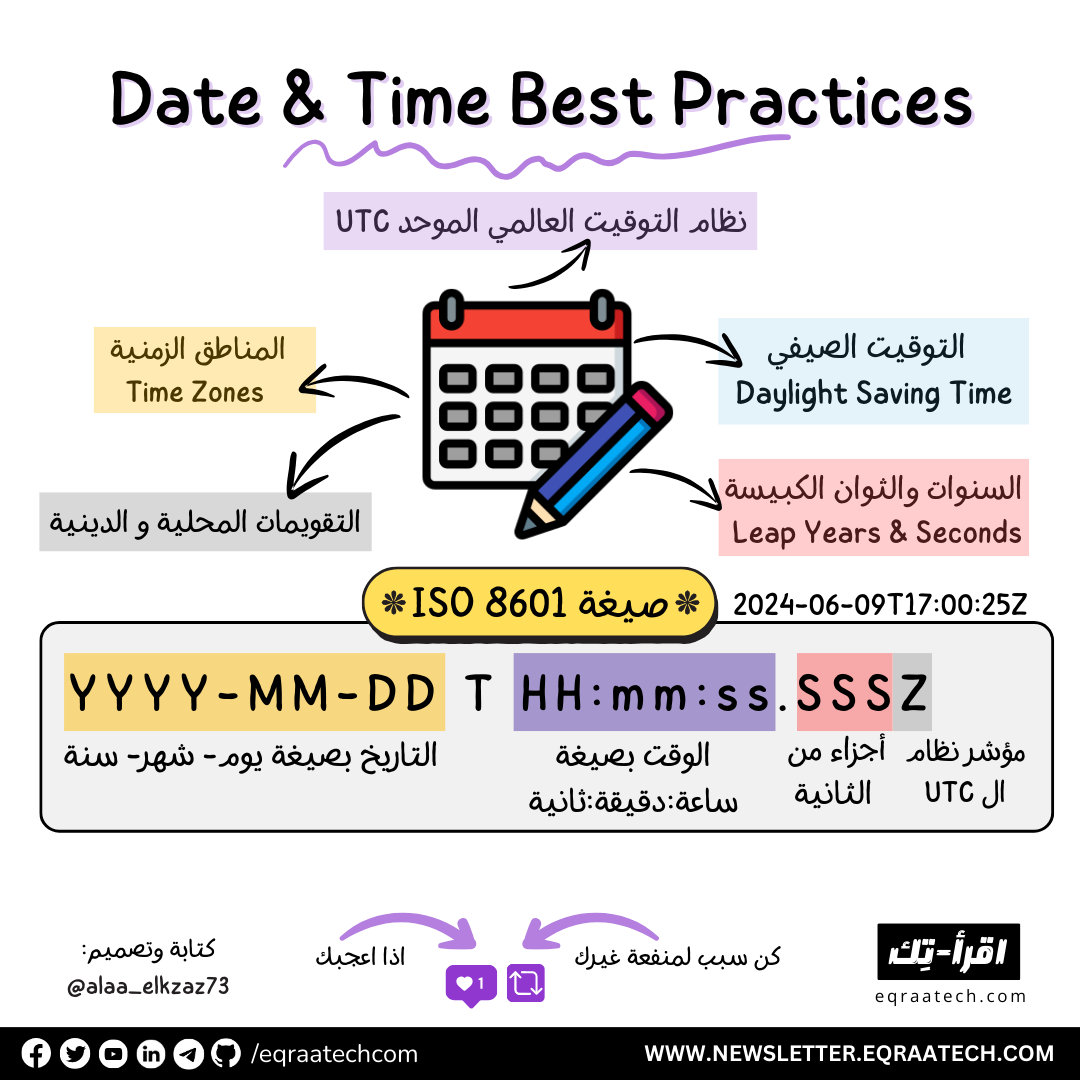 Date & Time Best Practices

نظام التوقيت العالمي الموحد UTC

المناطق الزمنية
Time Zones

التوقيت الصيفي
Daylight Saving Time

التقويمات المحلية و الدينية

السنوات والثوان الكبيسة
Leap Years & Seconds

صيغة ISO 8601

2024-06-09T17:00:25Z

YYYY-MM-DD T HH:mm:ss.SSSZ

التاريخ بصيغة يوم- شهر- سنة

الوقت بصيغة ساعة:دقيقة:ثانية

أجزاء من الثانية

مؤشر نظام ال UTC

كتابة وتصميم:
@alaa_elkzaz73

اذا اعجبك

1

كن سبب لمنفعة غيرك

اقرأ-تِك
eqraatech.com

/eqraatechcom

WWW.NEWSLETTER.EQRAATECH.COM